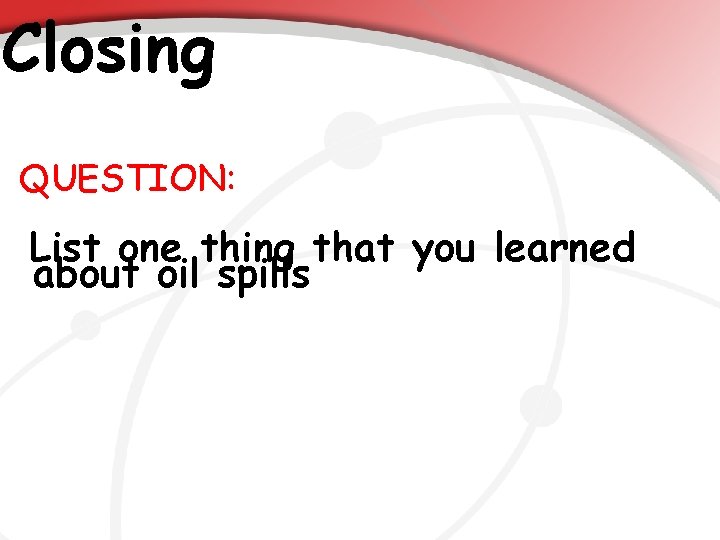 Closing

QUESTION:

List one thing that you learned about oil spills